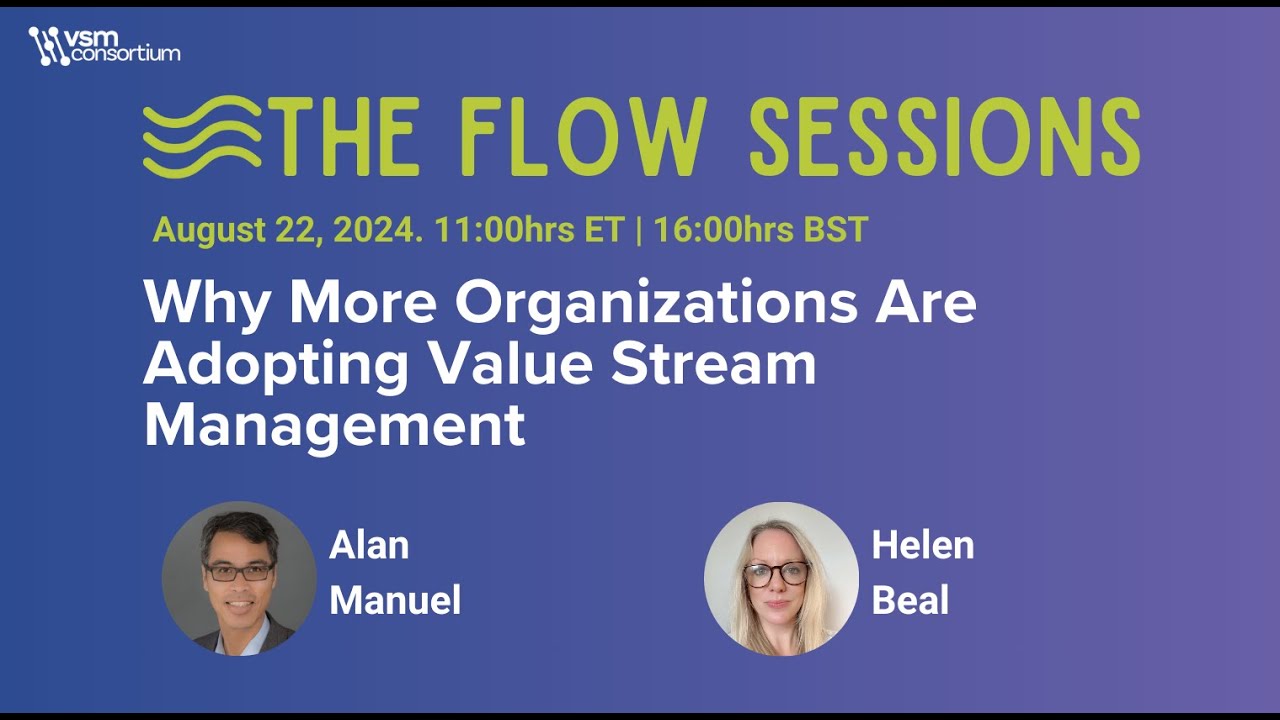 vsm consortium

THE FLOW SESSIONS

August 22, 2024. 11:00hrs ET | 16:00hrs BST

Why More Organizations Are Adopting Value Stream Management

Alan Manuel

Helen Beal